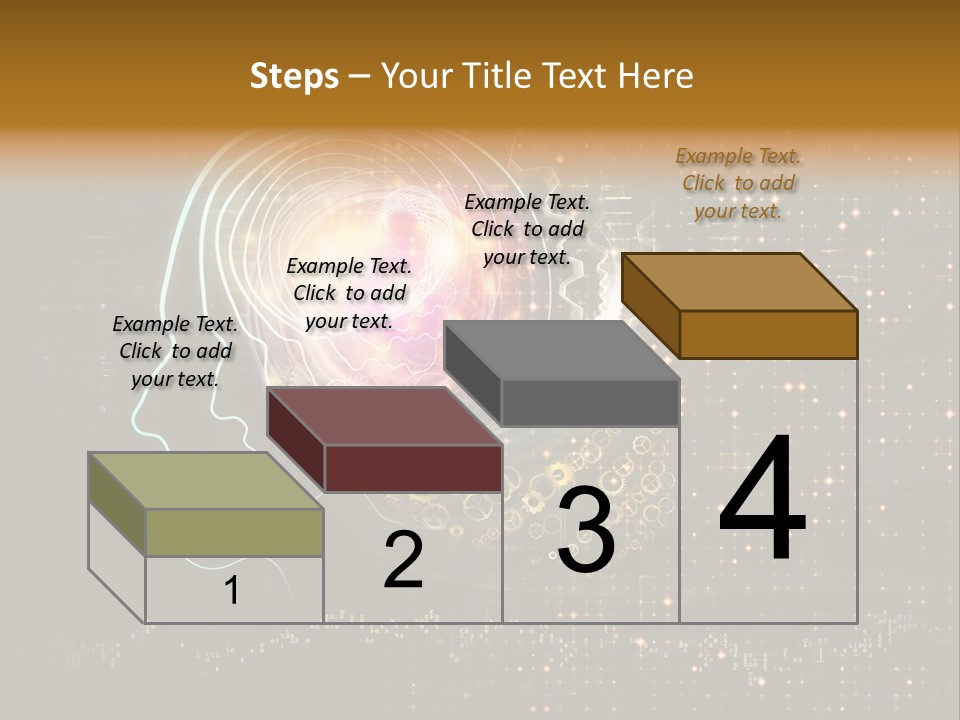 Steps – Your Title Text Here

Example Text. Click to add your text.

Example Text. Click to add your text.

Example Text. Click to add your text.

Example Text. Click to add your text.

1

2

3

4